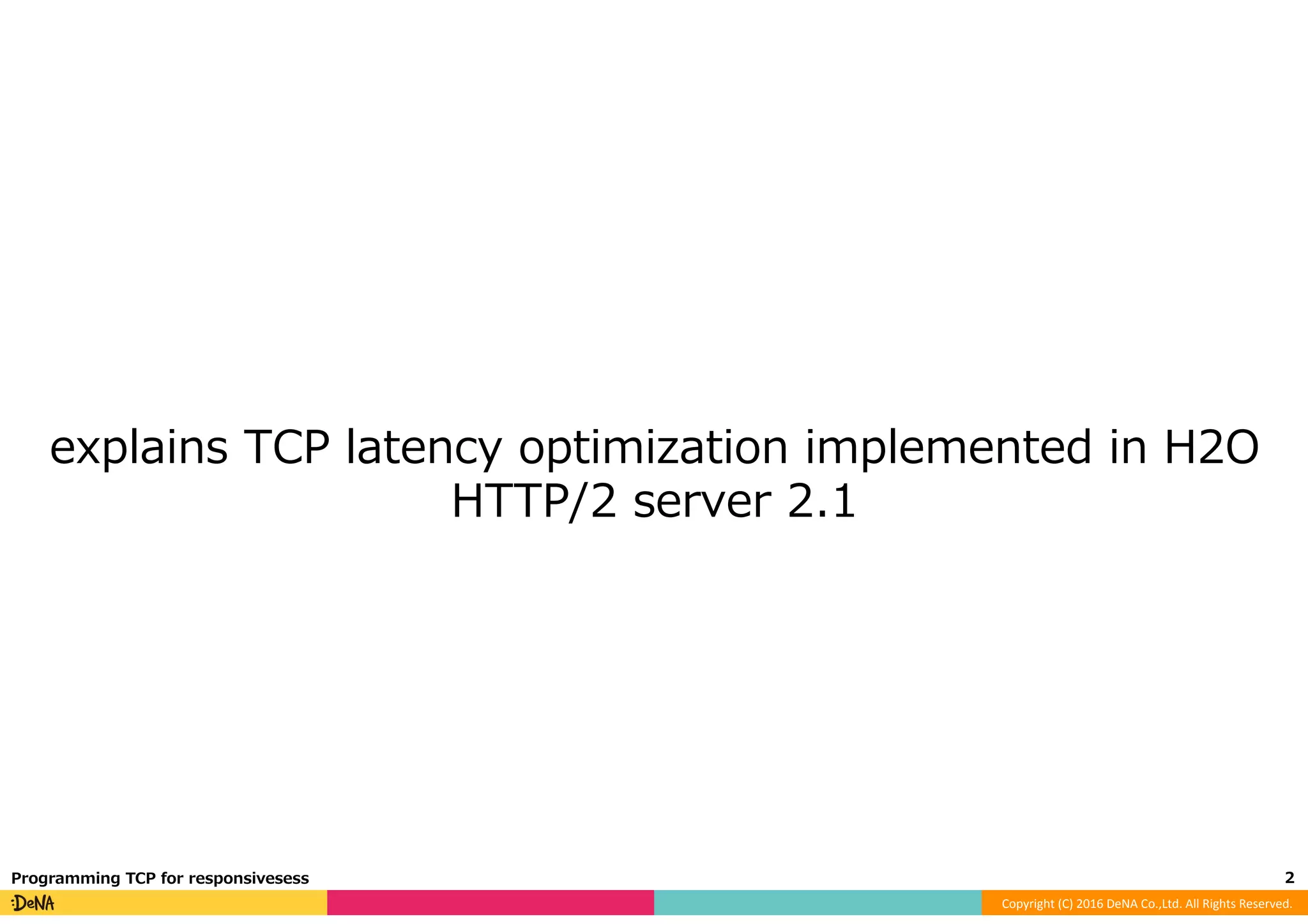 explains TCP latency optimization implemented in H2O HTTP/2 server 2.1

Programming TCP for responsivesess

2

:DeNA

Copyright (C) 2016 DeNA Co.,Ltd. All Rights Reserved.